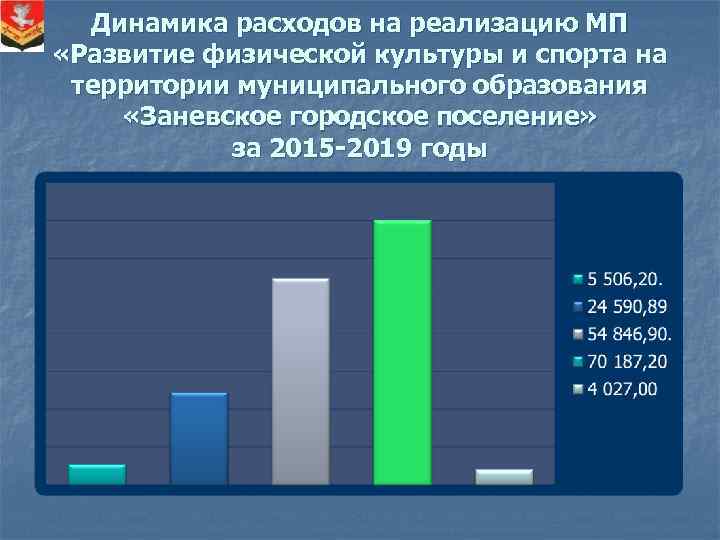 Динамика расходов на реализацию МП «Развитие физической культуры и спорта на территории муниципального образования «Заневское городское поселение» за 2015-2019 годы

5 506,20.
24 590,89
54 846,90.
70 187,20
4 027,00